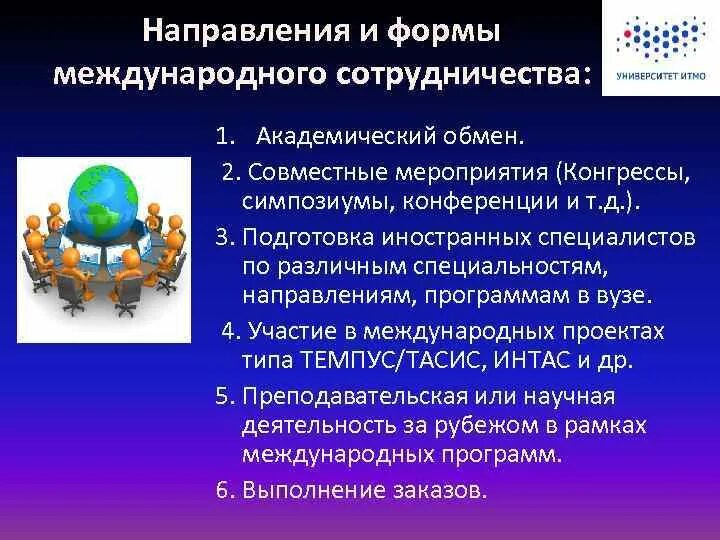 Направления и формы международного сотрудничества:

УНИВЕРСИТЕТ ИТМО

1. Академический обмен.

2. Совместные мероприятия (Конгрессы, симпозиумы, конференции и т.д.).

3. Подготовка иностранных специалистов по различным специальностям, направлениям, программам в вузе.

4. Участие в международных проектах типа ТЕМПУС/ТАСИС, ИНТАС и др.

5. Преподавательская или научная деятельность за рубежом в рамках международных программ.

6. Выполнение заказов.